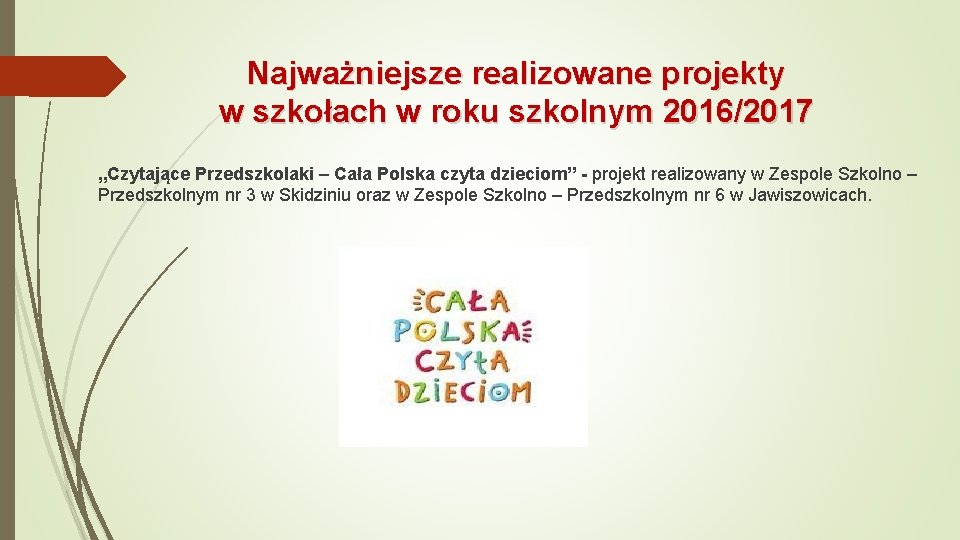 Najważniejsze realizowane projekty w szkołach w roku szkolnym 2016/2017

„Czytające Przedszkolaki – Cała Polska czyta dzieciom” - projekt realizowany w Zespole Szkolno – Przedszkolnym nr 3 w Skidziniu oraz w Zespole Szkolno – Przedszkolnym nr 6 w Jawiszowicach.

CAŁA POLSKA CZYTA DZIECIOM